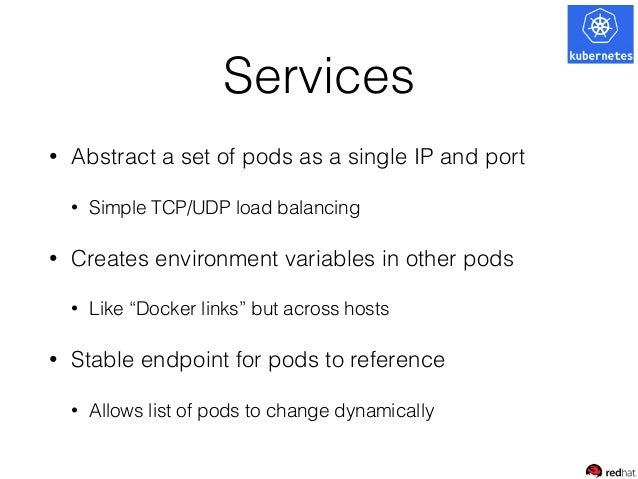 kubernetes

Services

• Abstract a set of pods as a single IP and port

• Simple TCP/UDP load balancing

• Creates environment variables in other pods

• Like “Docker links” but across hosts

• Stable endpoint for pods to reference

• Allows list of pods to change dynamically

redhat